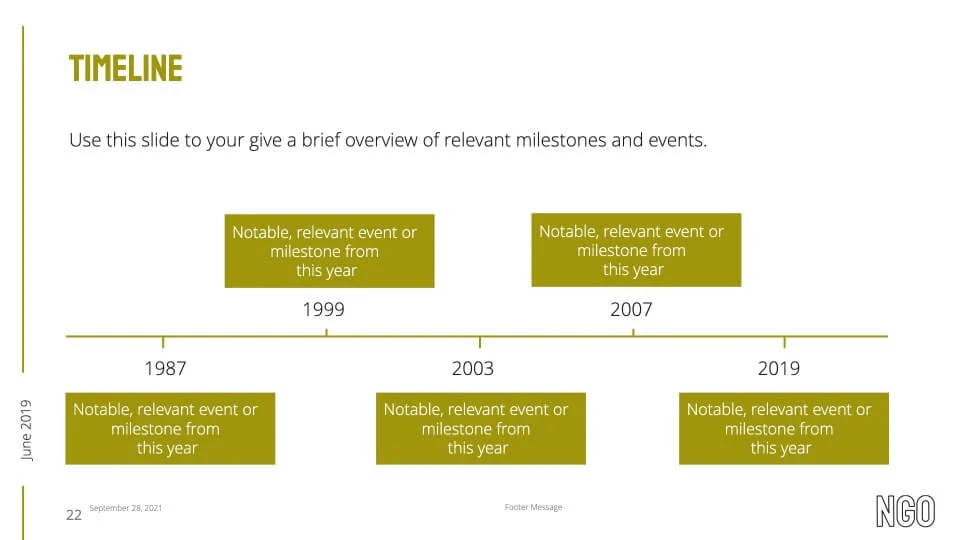 TIMELINE

Use this slide to your give a brief overview of relevant milestones and events.

Notable, relevant event or milestone from this year

1999

Notable, relevant event or milestone from this year

2007

1987

Notable, relevant event or milestone from this year

2003

Notable, relevant event or milestone from this year

2019

Notable, relevant event or milestone from this year

June 2019

22 September 28, 2021

Footer Message

NGO